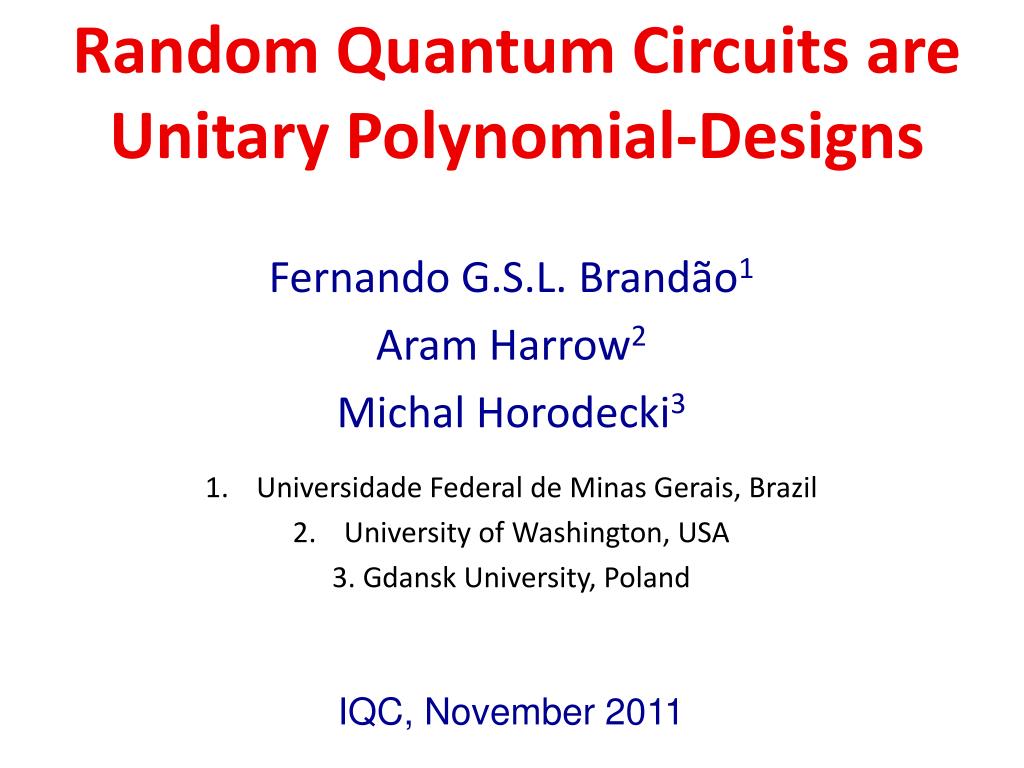 Random Quantum Circuits are Unitary Polynomial-Designs

Fernando G.S.L. Brandão$^1$
Aram Harrow$^2$
Michal Horodecki$^3$

1. Universidade Federal de Minas Gerais, Brazil
2. University of Washington, USA
3. Gdansk University, Poland

IQC, November 2011